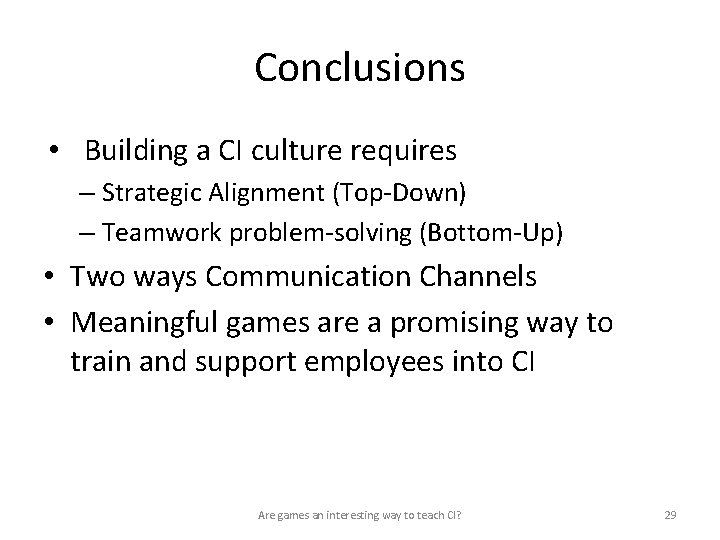 Conclusions

• Building a CI culture requires
– Strategic Alignment (Top-Down)
– Teamwork problem-solving (Bottom-Up)

• Two ways Communication Channels

• Meaningful games are a promising way to train and support employees into CI

Are games an interesting way to teach CI?

29